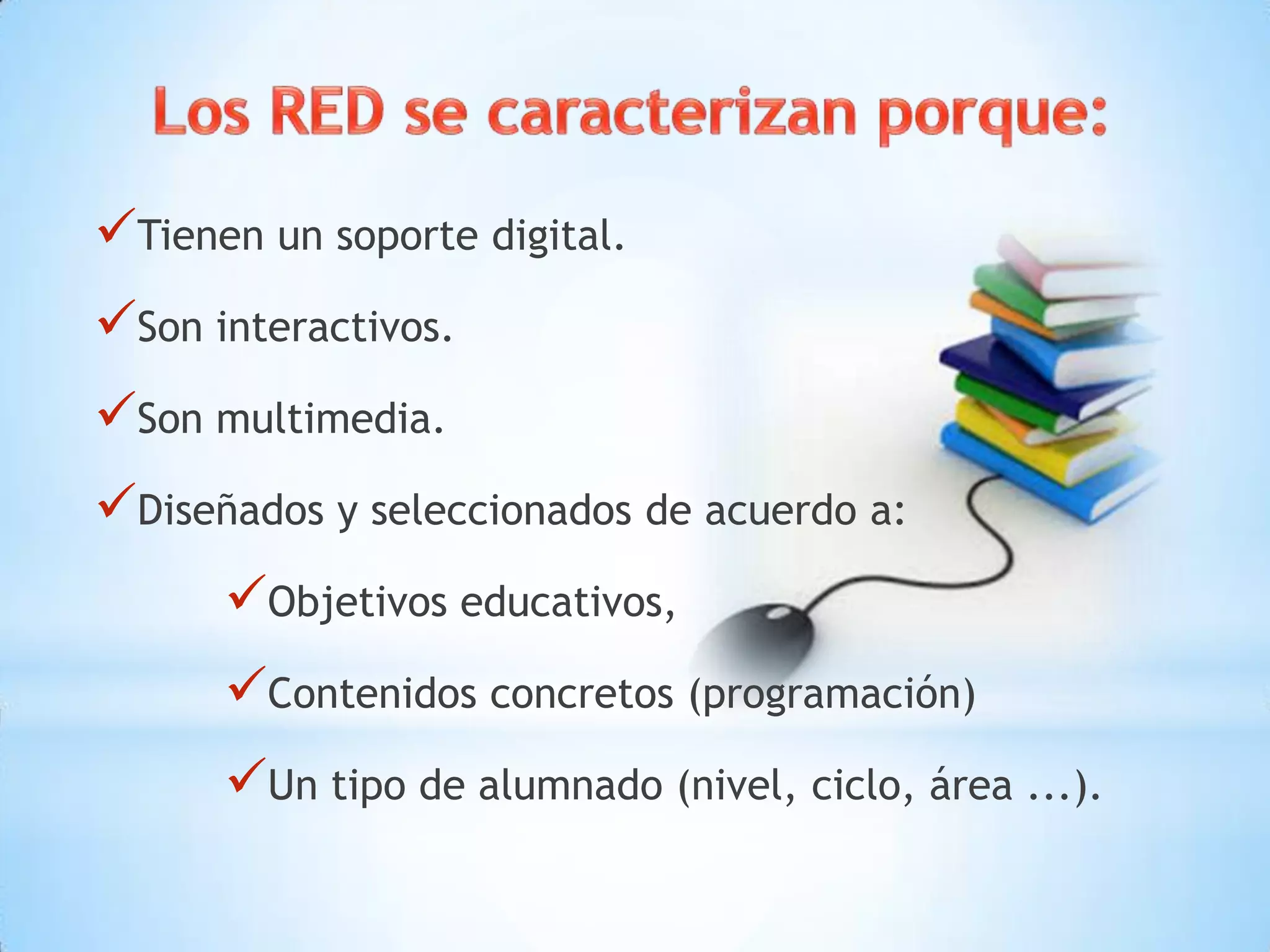 Los RED se caracterizan porque:

✓Tienen un soporte digital.

✓Son interactivos.

✓Son multimedia.

✓Diseñados y seleccionados de acuerdo a:

✓Objetivos educativos,

✓Contenidos concretos (programación)

✓Un tipo de alumnado (nivel, ciclo, área ...).